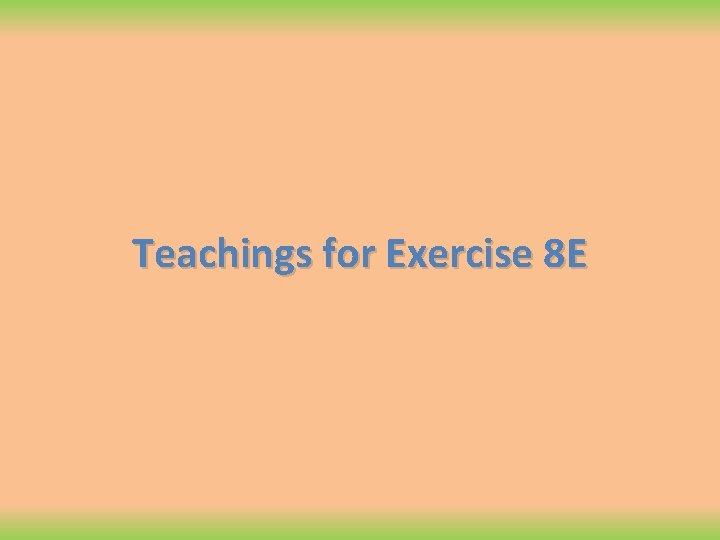 Teachings for Exercise 8E